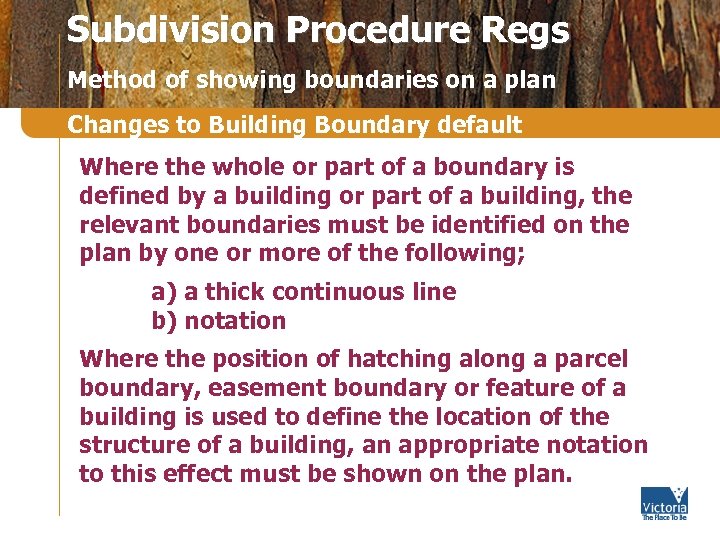 Subdivision Procedure Regs

Method of showing boundaries on a plan

Changes to Building Boundary default

Where the whole or part of a boundary is defined by a building or part of a building, the relevant boundaries must be identified on the plan by one or more of the following;

a) a thick continuous line
b) notation

Where the position of hatching along a parcel boundary, easement boundary or feature of a building is used to define the location of the structure of a building, an appropriate notation to this effect must be shown on the plan.

Victoria
The Place To Be